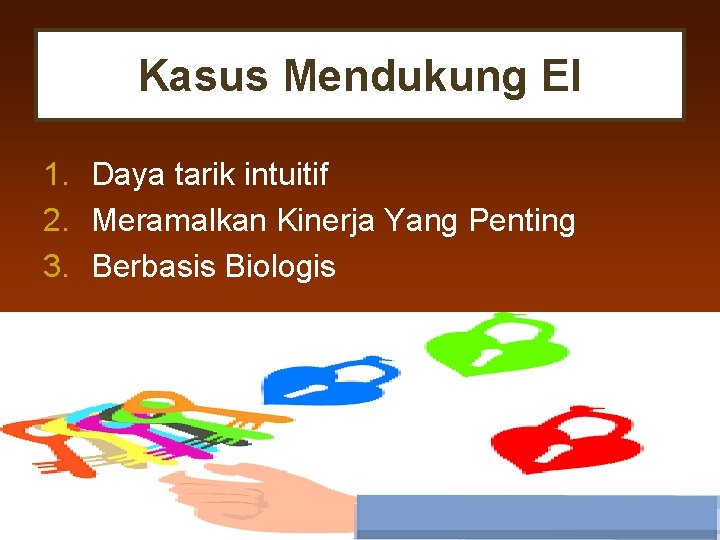 Kasus Mendukung EI

1. Daya tarik intuitif
2. Meramalkan Kinerja Yang Penting
3. Berbasis Biologis